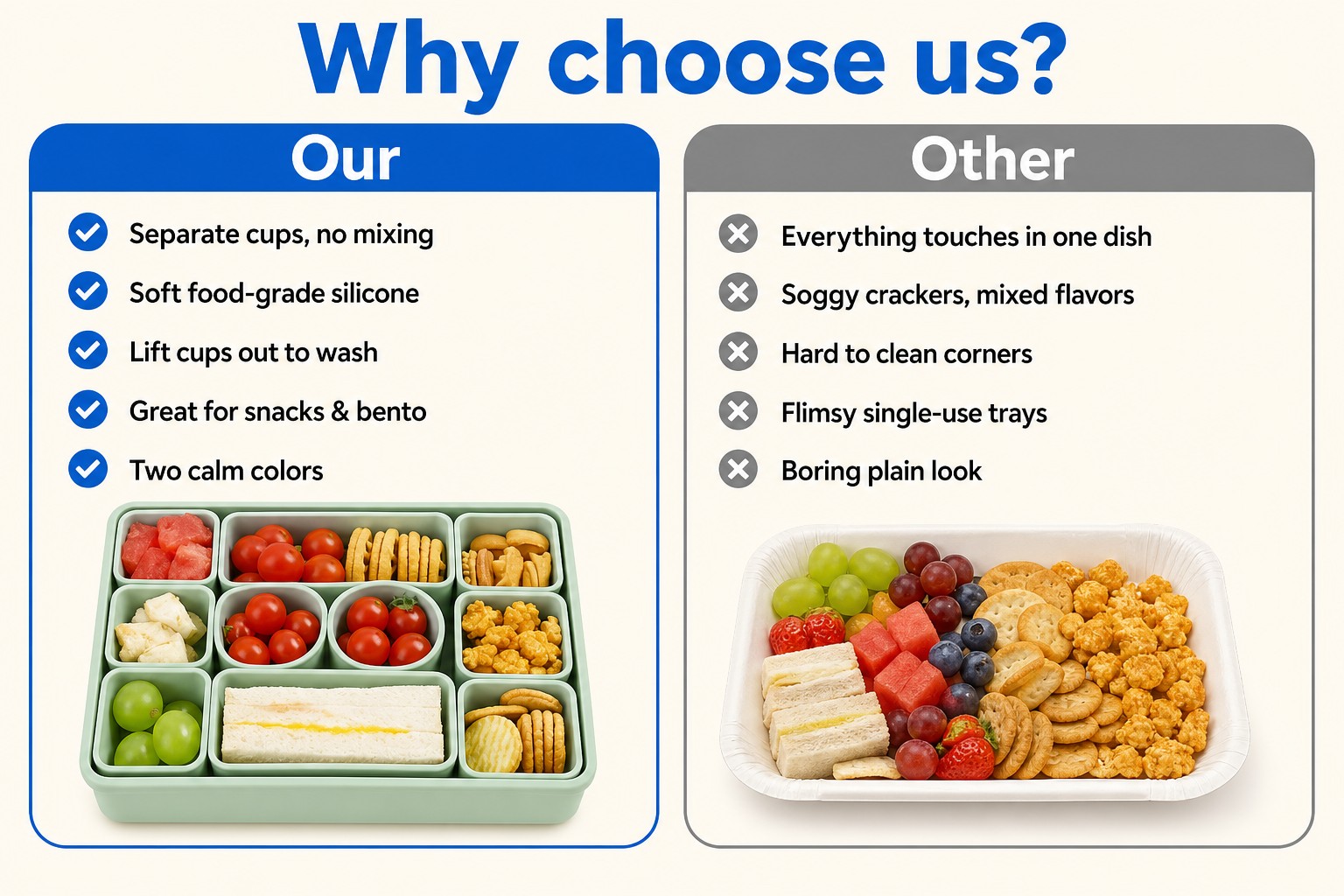 Why choose us?

Our

Separate cups, no mixing

Soft food-grade silicone

Lift cups out to wash

Great for snacks & bento

Two calm colors

Other

Everything touches in one dish

Soggy crackers, mixed flavors

Hard to clean corners

Flimsy single-use trays

Boring plain look